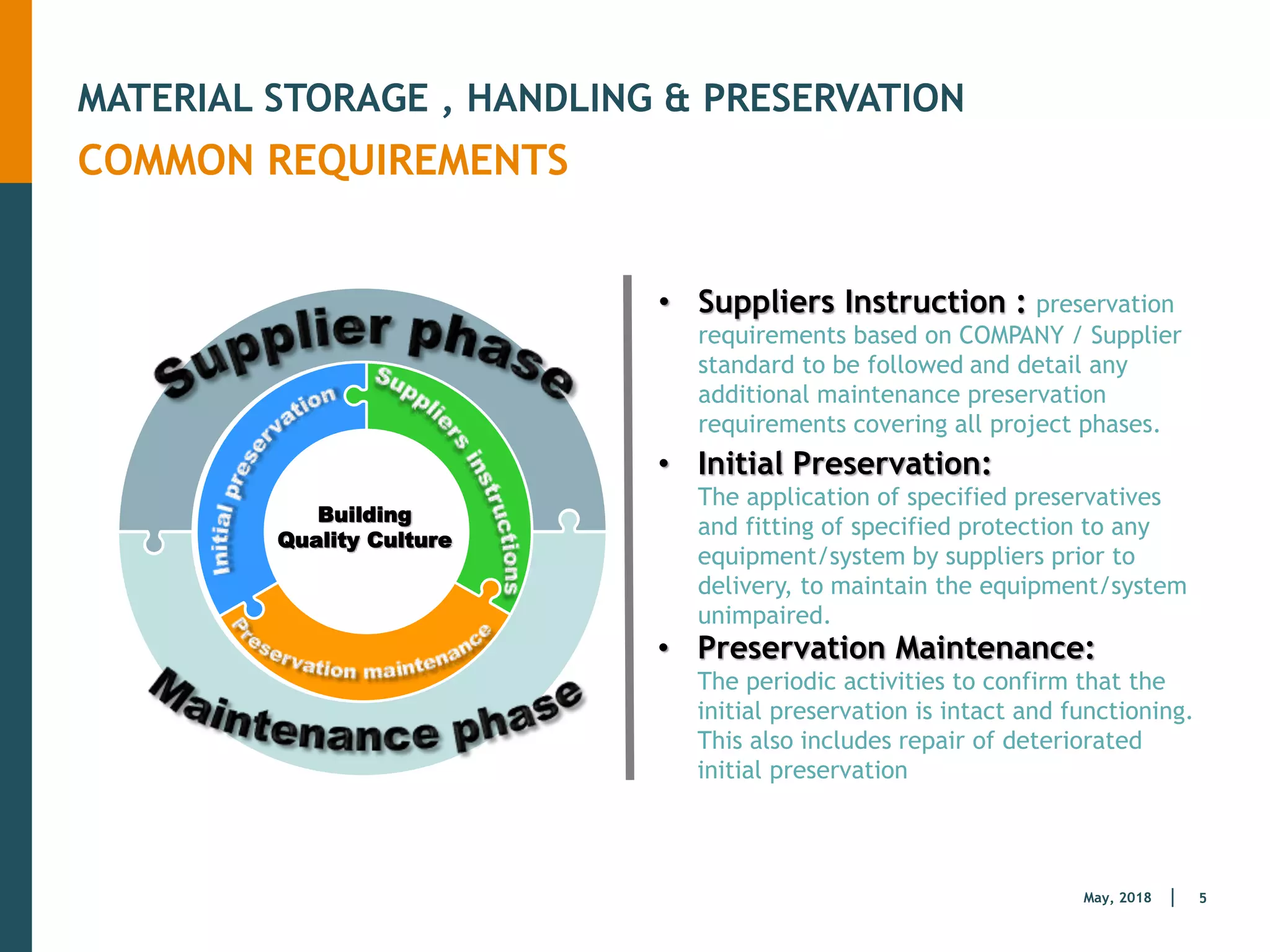 MATERIAL STORAGE , HANDLING & PRESERVATION
COMMON REQUIREMENTS

Supplier phase
Initial preservation
Suppliers instructions
Building Quality Culture
Preservation maintenance
Maintenance phase

• Suppliers Instruction : preservation requirements based on COMPANY / Supplier standard to be followed and detail any additional maintenance preservation requirements covering all project phases.

• Initial Preservation:
The application of specified preservatives and fitting of specified protection to any equipment/system by suppliers prior to delivery, to maintain the equipment/system unimpaired.

• Preservation Maintenance:
The periodic activities to confirm that the initial preservation is intact and functioning. This also includes repair of deteriorated initial preservation

May, 2018 | 5